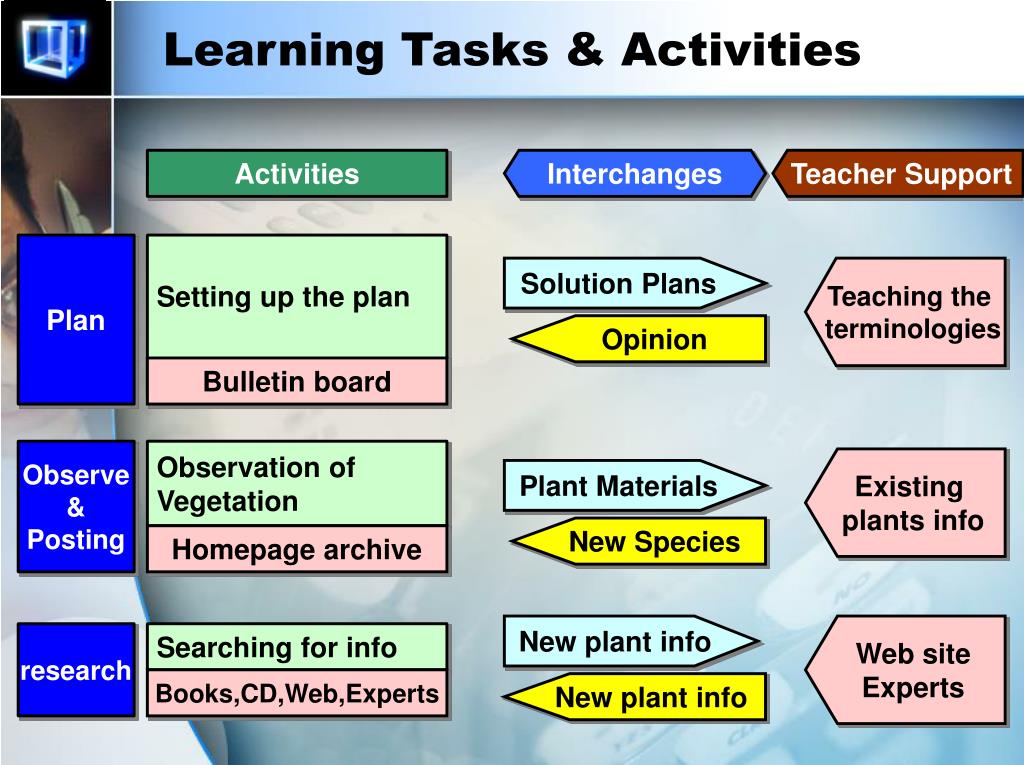 Learning Tasks & Activities

Activities

Interchanges

Teacher Support

Plan

Setting up the plan

Bulletin board

Solution Plans

Opinion

Teaching the terminologies

Observe & Posting

Observation of Vegetation

Homepage archive

Plant Materials

New Species

Existing plants info

research

Searching for info

Books,CD,Web,Experts

New plant info

New plant info

Web site Experts